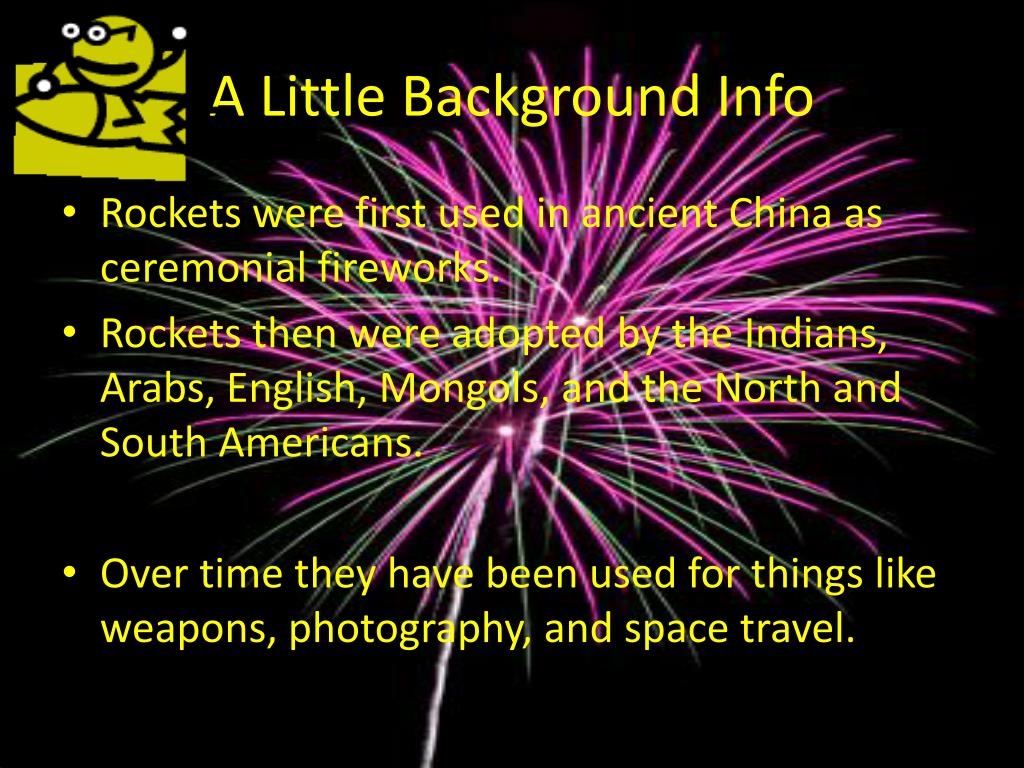 A Little Background Info

• Rockets were first used in ancient China as ceremonial fireworks.
• Rockets then were adopted by the Indians, Arabs, English, Mongols, and the North and South Americans.

• Over time they have been used for things like weapons, photography, and space travel.